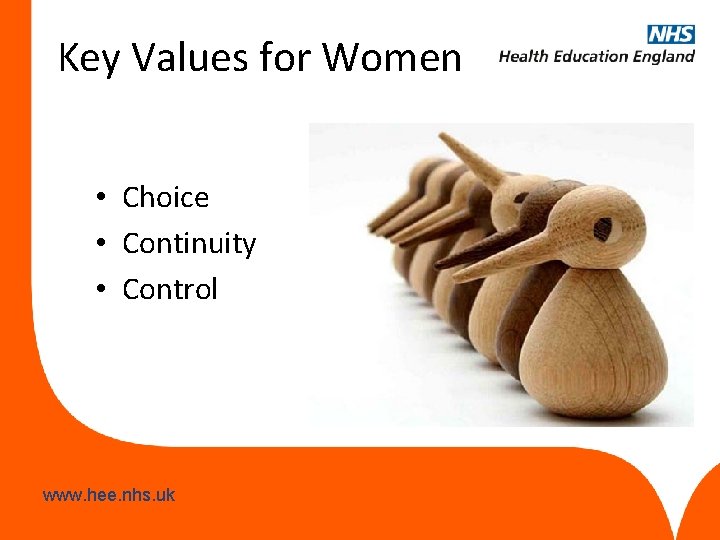 Key Values for Women

NHS
Health Education England

• Choice
• Continuity
• Control

www.hee.nhs.uk